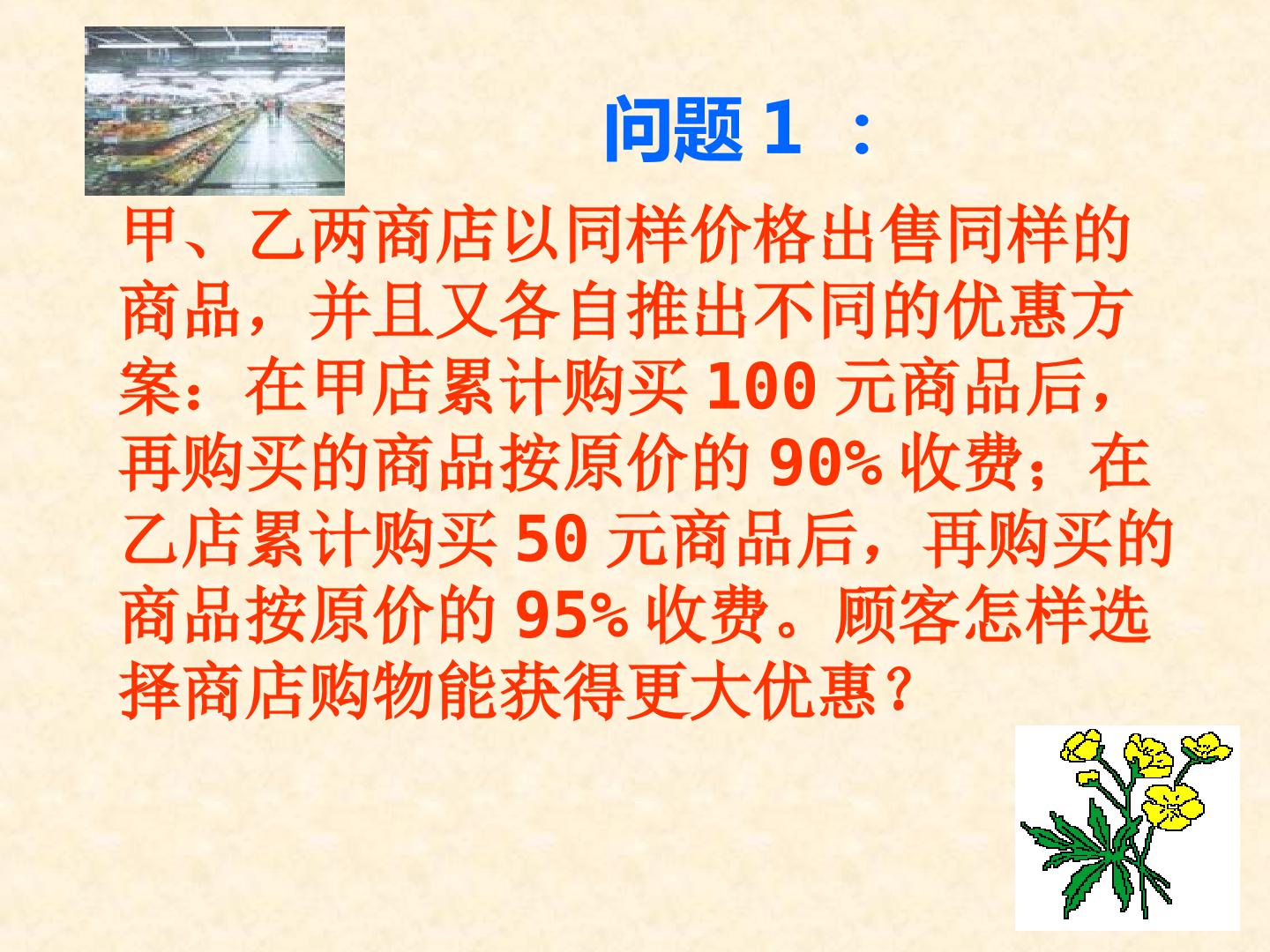 问题1：

甲、乙两商店以同样价格出售同样的商品，并且又各自推出不同的优惠方案：在甲店累计购买100元商品后，再购买的商品按原价的90%收费；在乙店累计购买50元商品后，再购买的商品按原价的95%收费。顾客怎样选择商店购物能获得更大优惠？